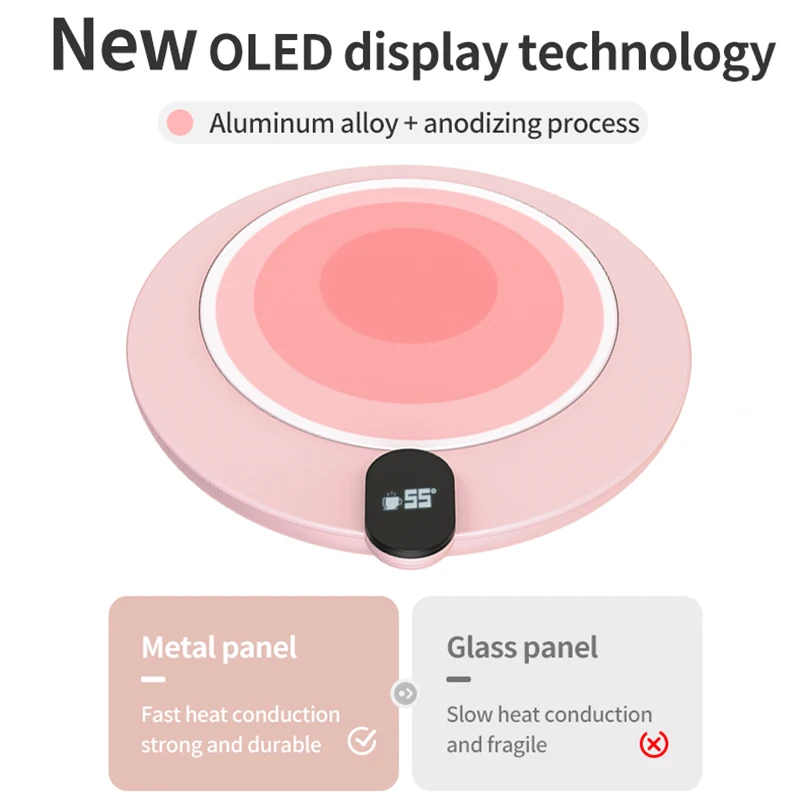 New OLED display technology

Aluminum alloy + anodizing process

55°

Metal panel

Fast heat conduction strong and durable

Glass panel

Slow heat conduction and fragile